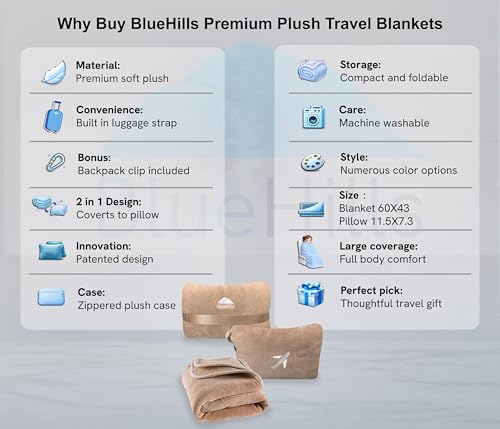 Why Buy BlueHills Premium Plush Travel Blankets

Material:
Premium soft plush

Convenience:
Built in luggage strap

Bonus:
Backpack clip included

2 in 1 Design:
Coverts to pillow

Innovation:
Patented design

Case:
Zippered plush case

Storage:
Compact and foldable

Care:
Machine washable

Style:
Numerous color options

Size :
Blanket 60X43
Pillow 11.5X7.3

Large coverage:
Full body comfort

Perfect pick:
Thoughtful travel gift

BlueHills